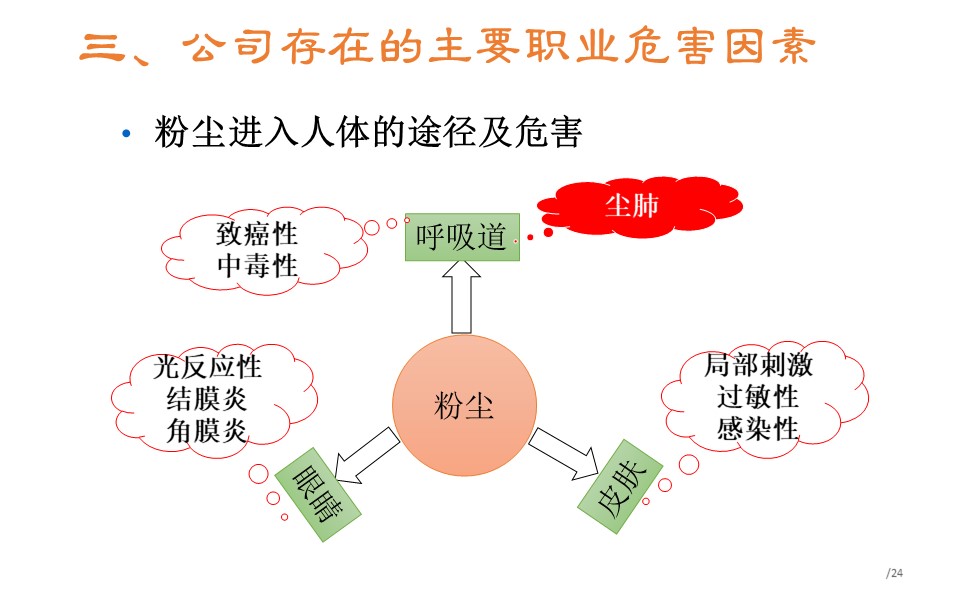 三、公司存在的主要职业危害因素

• 粉尘进入人体的途径及危害

致癌性
中毒性

呼吸道

尘肺

光反应性
结膜炎
角膜炎

粉尘

局部刺激
过敏性
感染性

眼睛

皮肤

/24